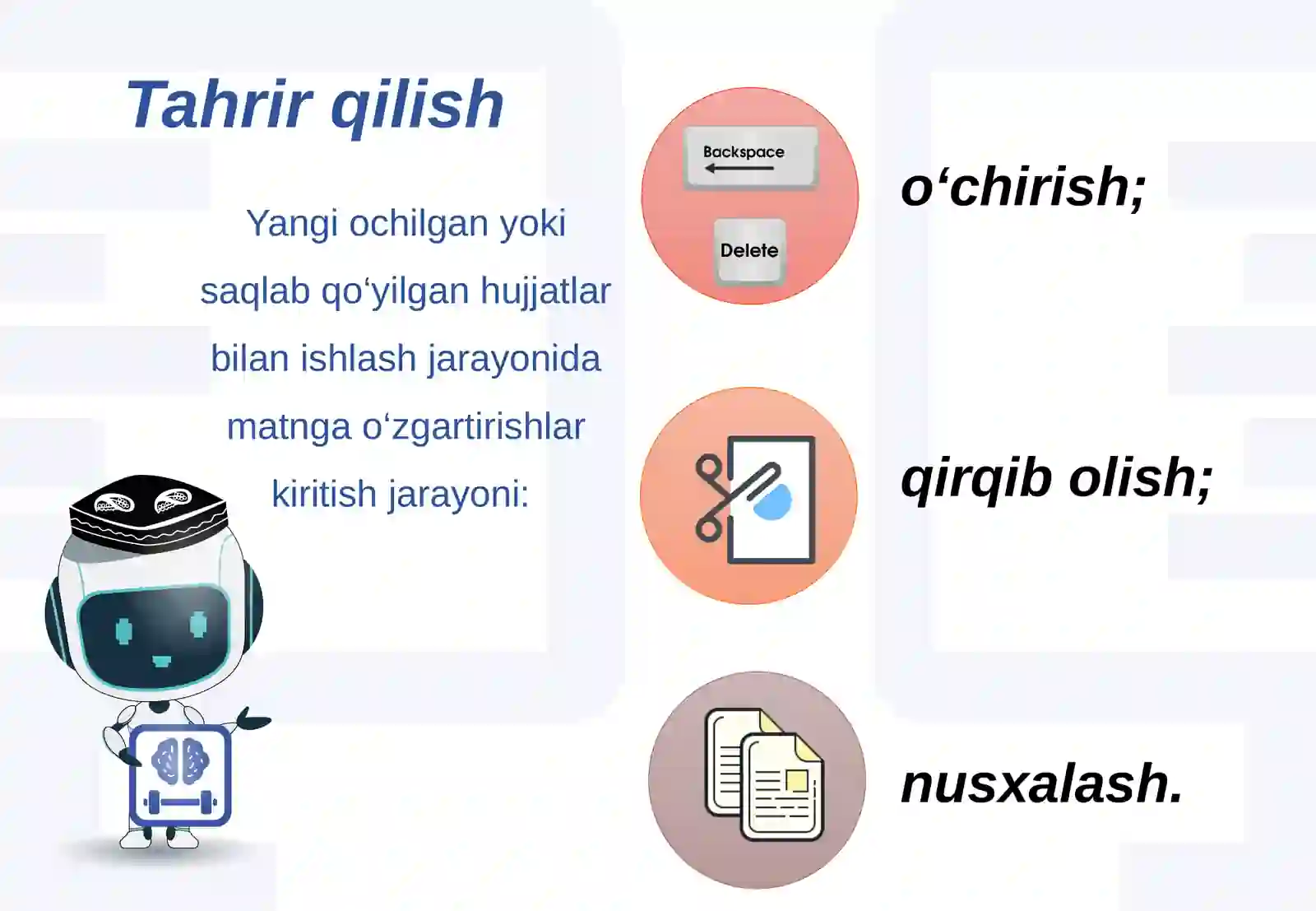 Tahrir qilish

Yangi ochilgan yoki saqlab qo‘yilgan hujjatlar bilan ishlash jarayonida matnga o‘zgartirishlar kiritish jarayoni:

Backspace

Delete

o‘chirish;

qirqib olish;

nusxalash.